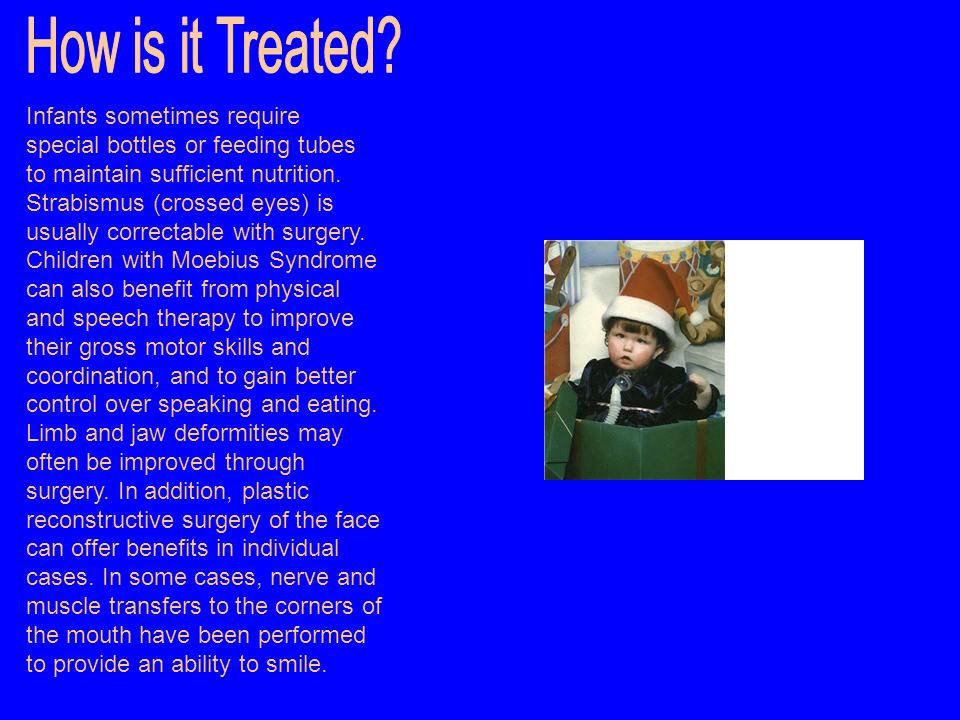 How is it Treated?

Infants sometimes require special bottles or feeding tubes to maintain sufficient nutrition. Strabismus (crossed eyes) is usually correctable with surgery. Children with Moebius Syndrome can also benefit from physical and speech therapy to improve their gross motor skills and coordination, and to gain better control over speaking and eating. Limb and jaw deformities may often be improved through surgery. In addition, plastic reconstructive surgery of the face can offer benefits in individual cases. In some cases, nerve and muscle transfers to the corners of the mouth have been performed to provide an ability to smile.